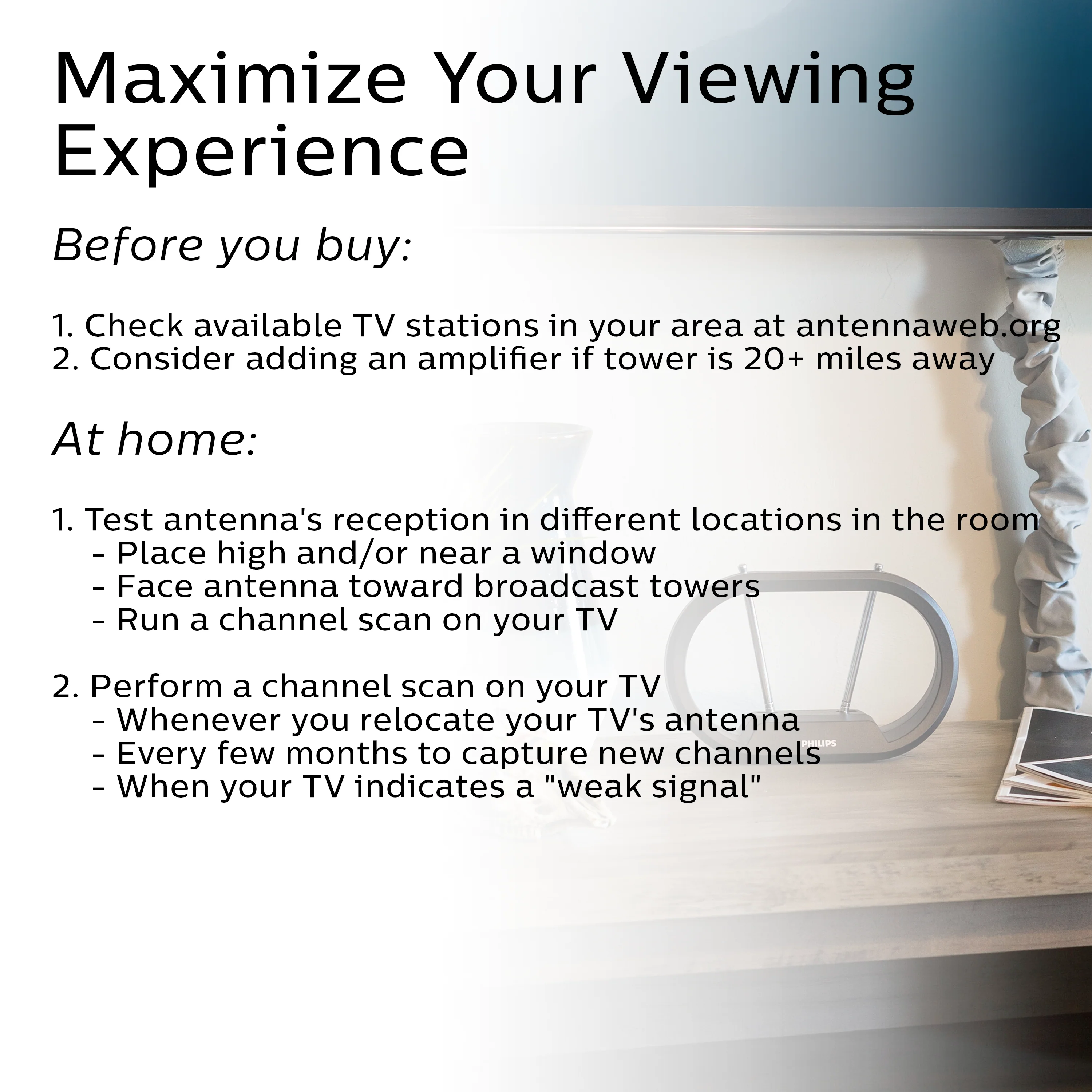 Maximize Your Viewing Experience

Before you buy:

1. Check available TV stations in your area at antennaweb.org
2. Consider adding an amplifier if tower is 20+ miles away

At home:

1. Test antenna's reception in different locations in the room
- Place high and/or near a window
- Face antenna toward broadcast towers
- Run a channel scan on your TV

2. Perform a channel scan on your TV
- Whenever you relocate your TV's antenna
- Every few months to capture new channels
- When your TV indicates a "weak signal"

PHILIPS